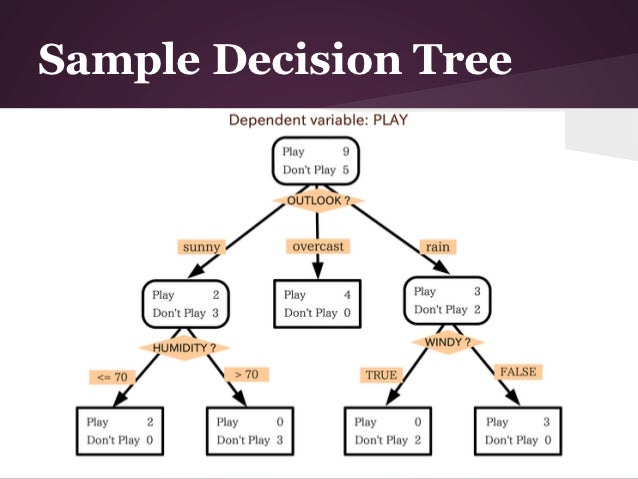 Sample Decision Tree

Dependent variable: PLAY

Play 9
Don't Play 5

OUTLOOK ?

sunny

overcast

rain

Play 2
Don't Play 3

Play 4
Don't Play 0

Play 3
Don't Play 2

HUMIDITY ?

WINDY ?

<= 70

> 70

TRUE

FALSE

Play 2
Don't Play 0

Play 0
Don't Play 3

Play 0
Don't Play 2

Play 3
Don't Play 0